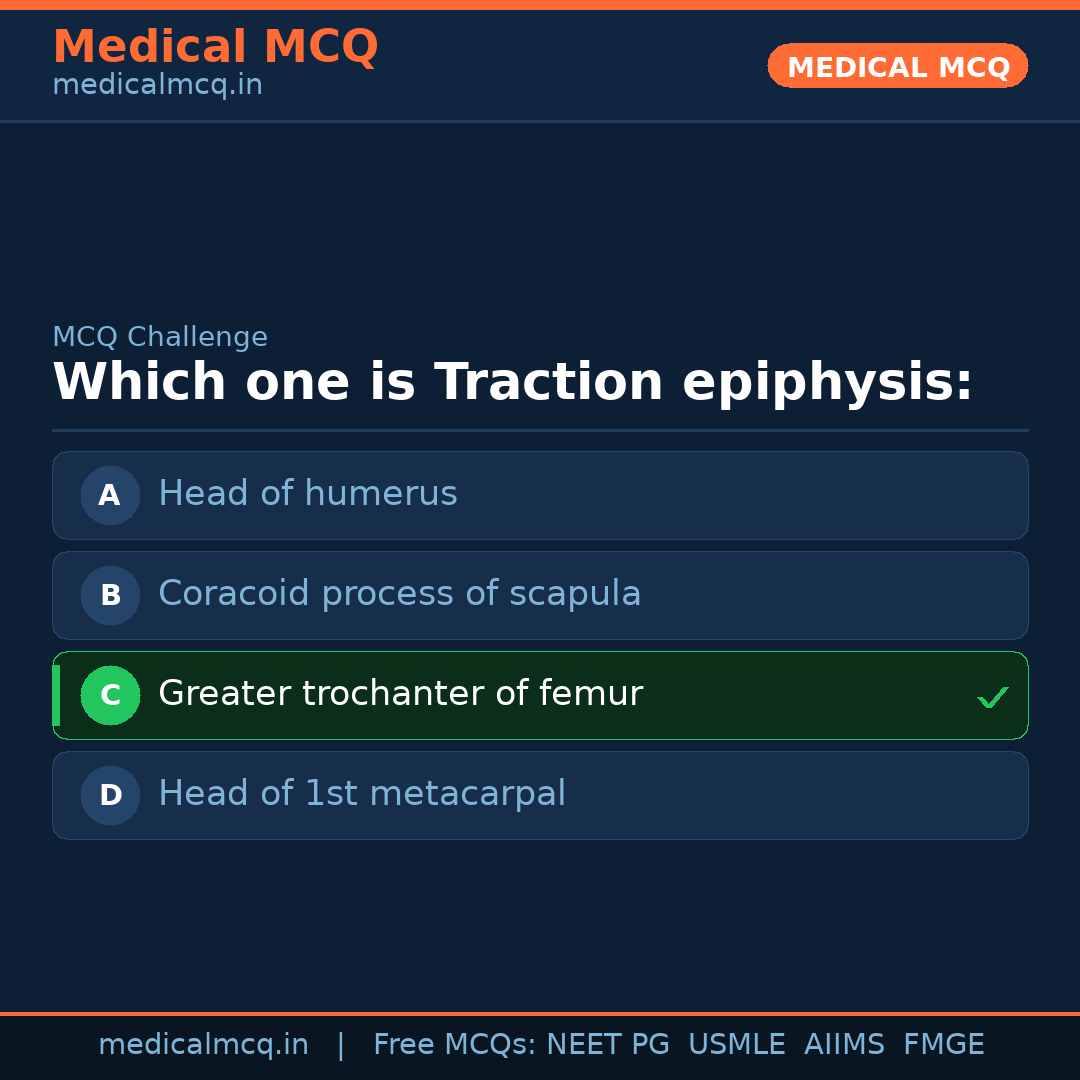 Medical MCQ
medicalmcq.in

MEDICAL MCQ

MCQ Challenge
Which one is Traction epiphysis:

A Head of humerus

B Coracoid process of scapula

C Greater trochanter of femur ✓

D Head of 1st metacarpal

medicalmcq.in | Free MCQs: NEET PG USMLE AIIMS FMGE